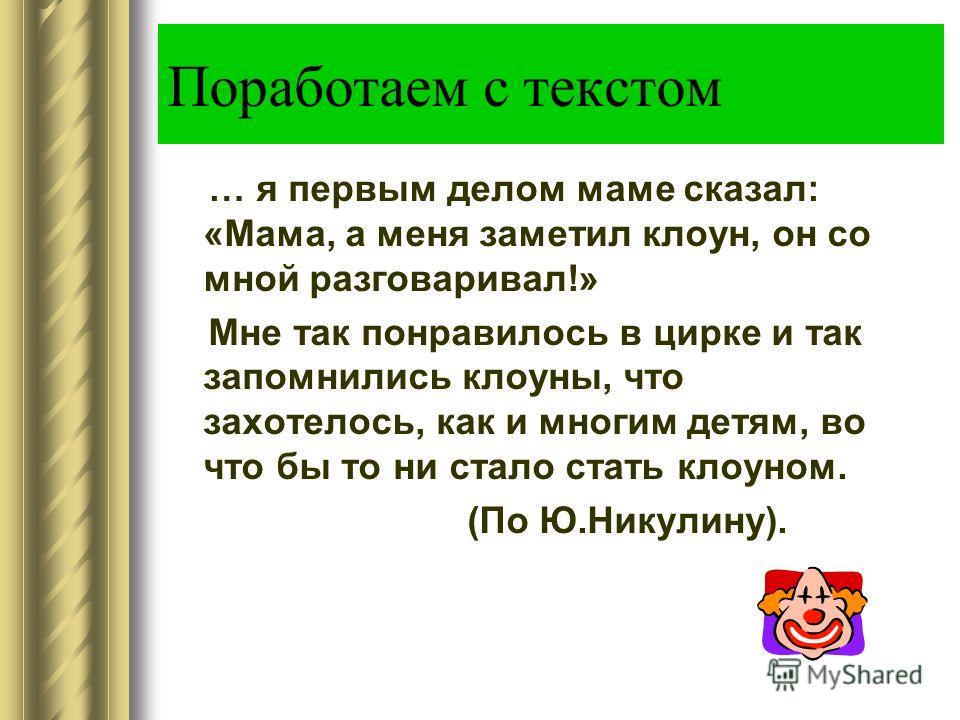 Поработаем с текстом

… я первым делом маме сказал: «Мама, а меня заметил клоун, он со мной разговаривал!»

Мне так понравилось в цирке и так запомнились клоуны, что захотелось, как и многим детям, во что бы то ни стало стать клоуном.

(По Ю.Никулину).

MyShared